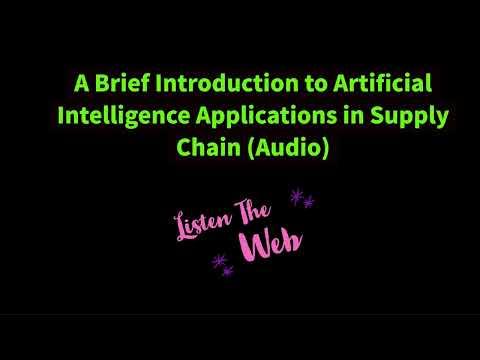 A Brief Introduction to Artificial Intelligence Applications in Supply Chain (Audio)

Listen The Web